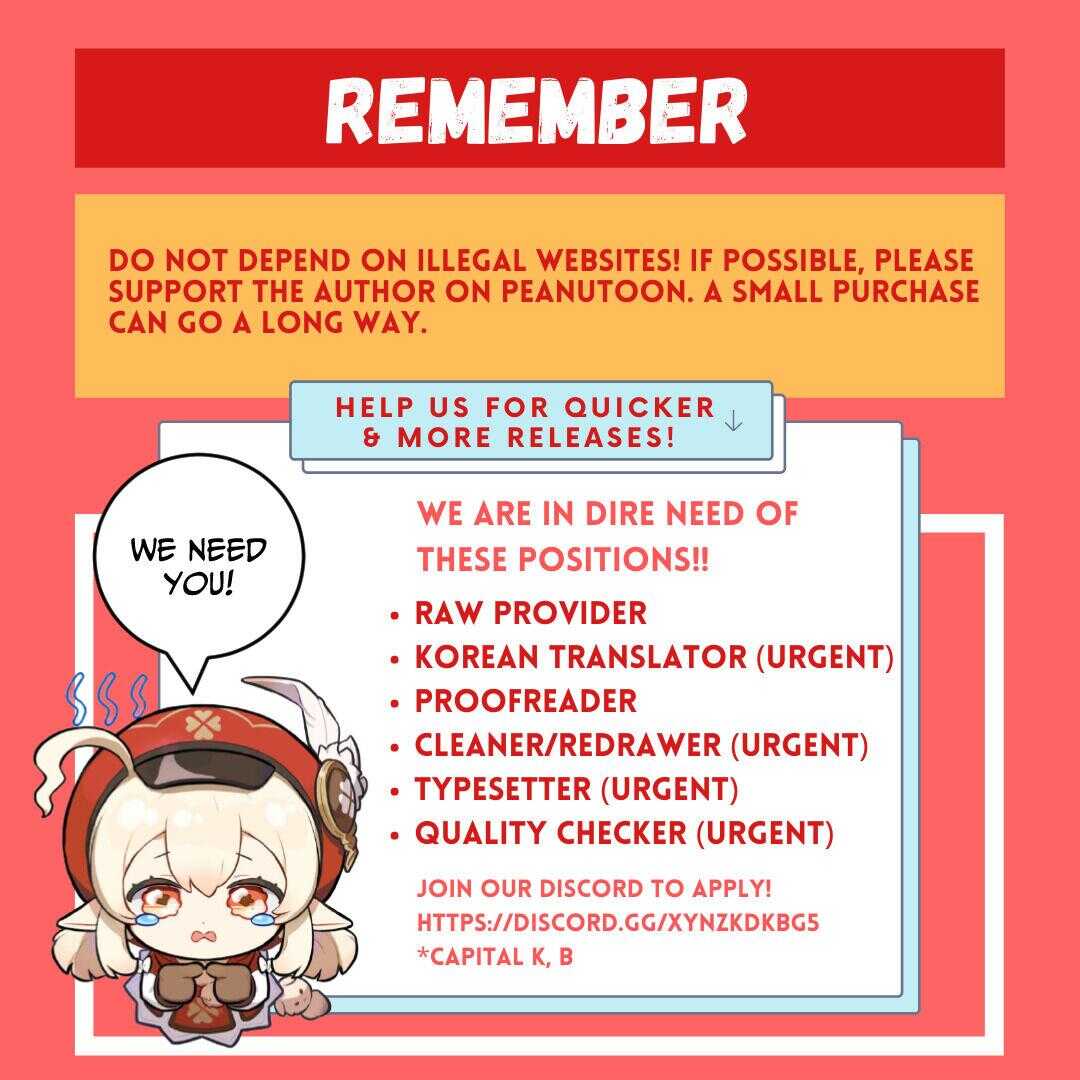 REMEMBER

DO NOT DEPEND ON ILLEGAL WEBSITES! IF POSSIBLE, PLEASE SUPPORT THE AUTHOR ON PEANUTOON. A SMALL PURCHASE CAN GO A LONG WAY.

HELP US FOR QUICKER & MORE RELEASES! ↓

WE NEED YOU!

WE ARE IN DIRE NEED OF THESE POSITIONS!!

• RAW PROVIDER
• KOREAN TRANSLATOR (URGENT)
• PROOFREADER
• CLEANER/REDRAWER (URGENT)
• TYPESETTER (URGENT)
• QUALITY CHECKER (URGENT)

JOIN OUR DISCORD TO APPLY!
HTTPS://DISCORD.GG/XYNZKDKBG5
*CAPITAL K, B